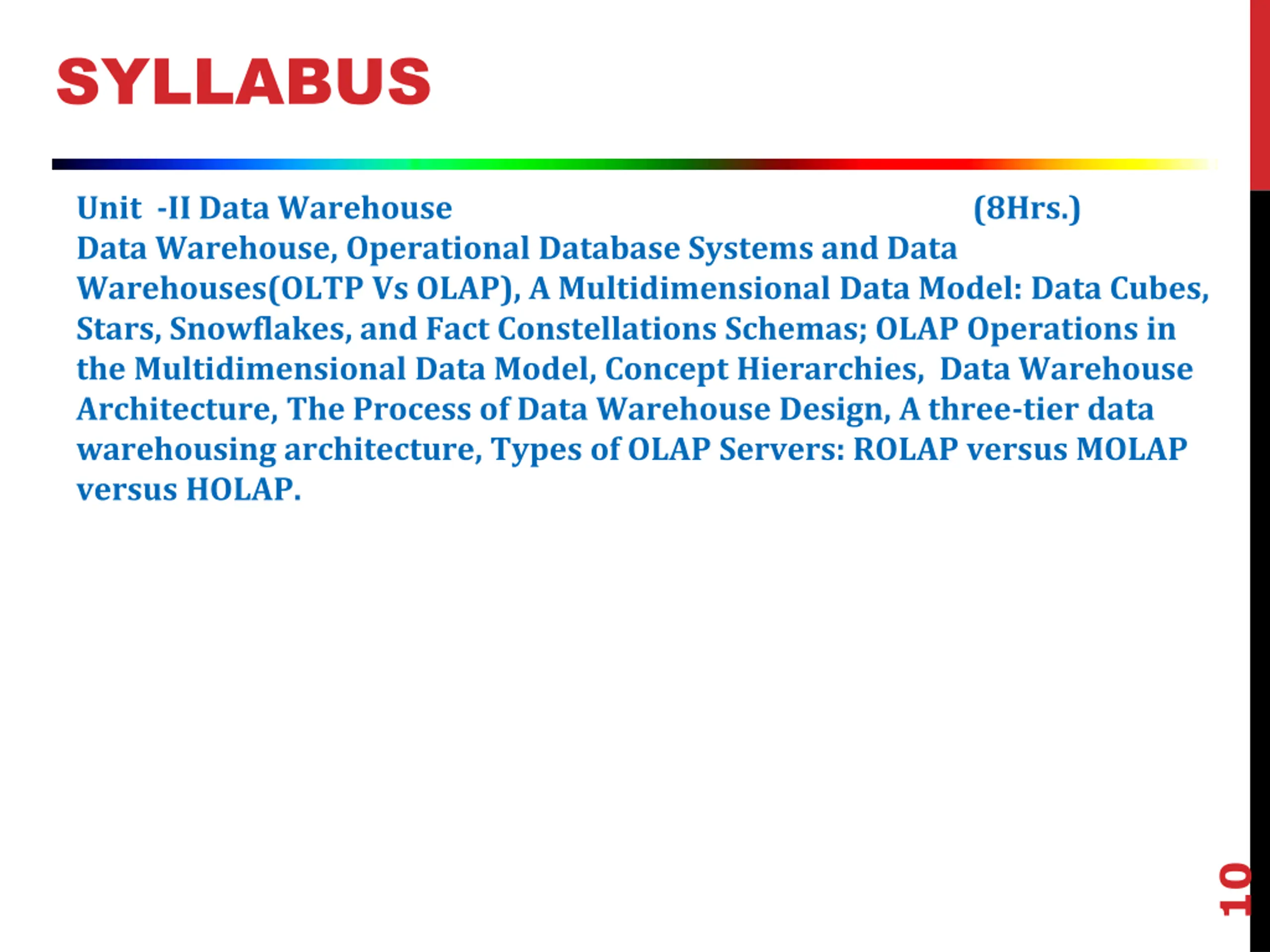 SYLLABUS

Unit -II Data Warehouse (8Hrs.)
Data Warehouse, Operational Database Systems and Data Warehouses(OLTP Vs OLAP), A Multidimensional Data Model: Data Cubes, Stars, Snowflakes, and Fact Constellations Schemas; OLAP Operations in the Multidimensional Data Model, Concept Hierarchies, Data Warehouse Architecture, The Process of Data Warehouse Design, A three-tier data warehousing architecture, Types of OLAP Servers: ROLAP versus MOLAP versus HOLAP.

10